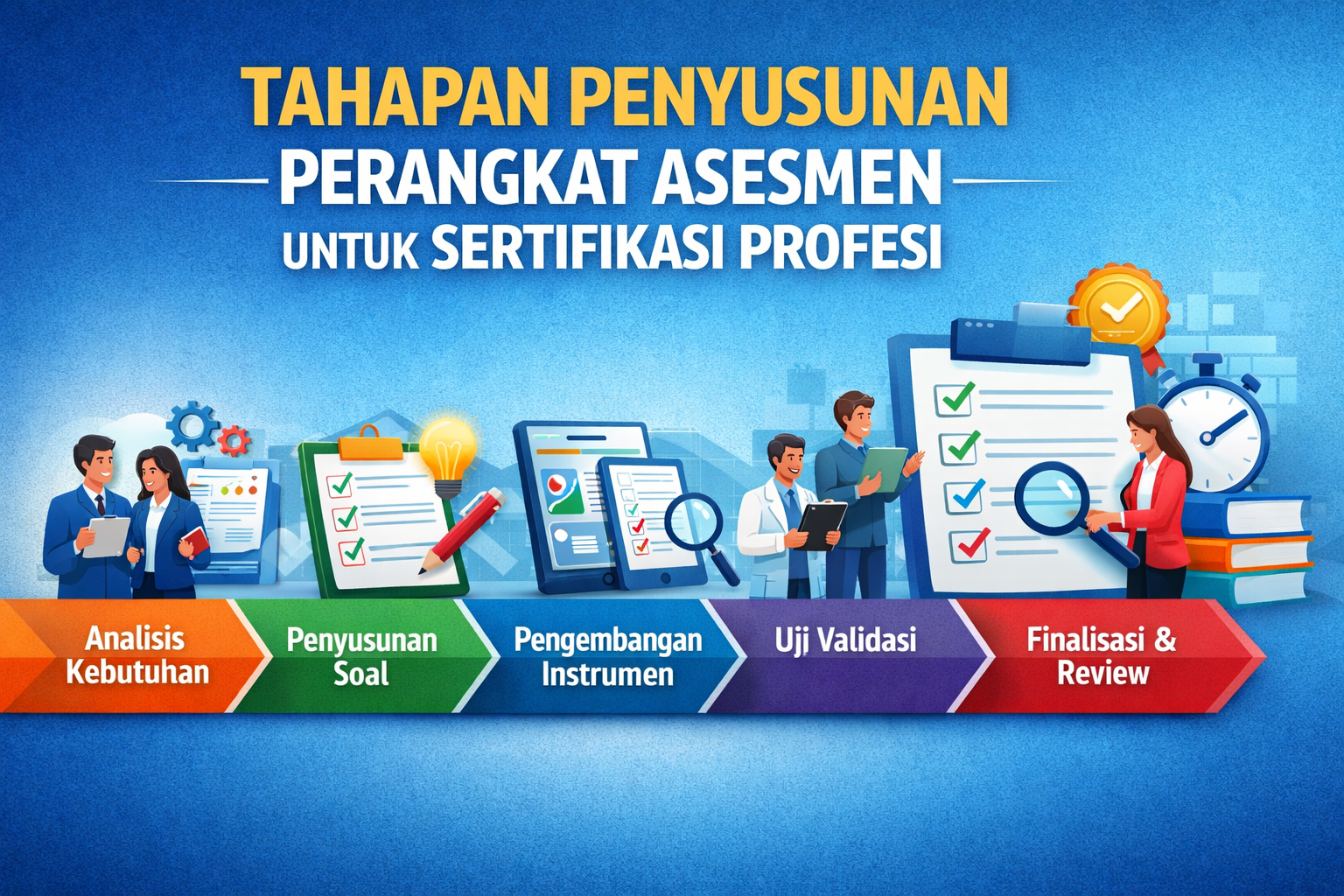 TAHAPAN PENYUSUNAN
PERANGKAT ASESMEN
UNTUK SERTIFIKASI PROFESI

Analisis Kebutuhan

Penyusunan Soal

Pengembangan Instrumen

Uji Validasi

Finalisasi & Review